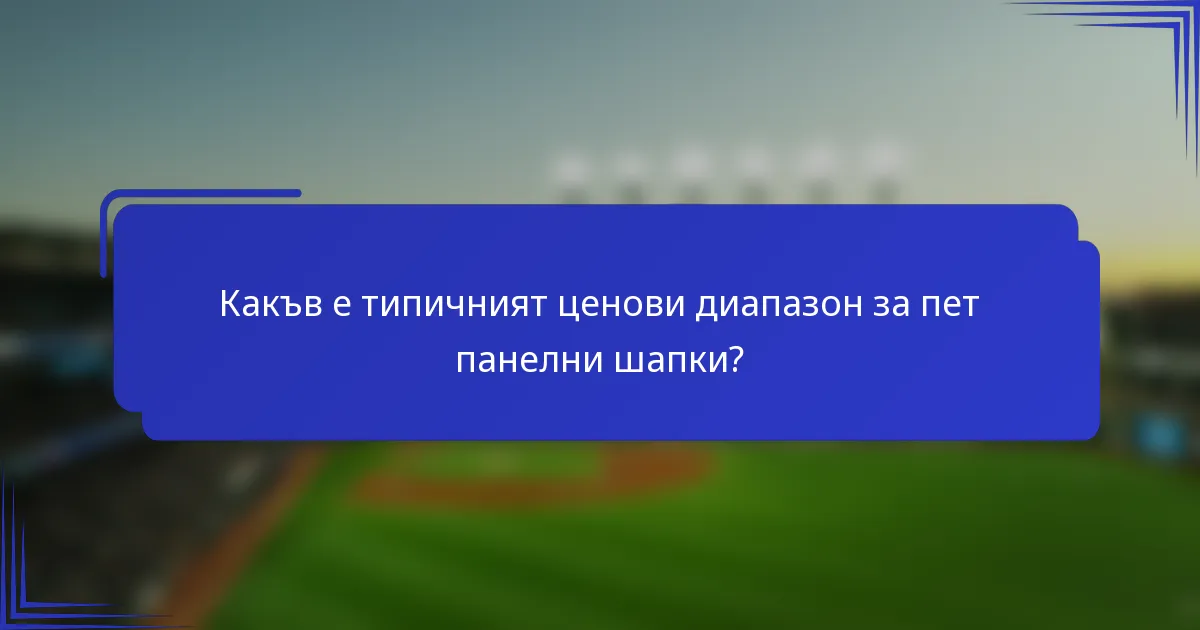 Какъв е типичният ценови диапазон за пет панелни шапки?